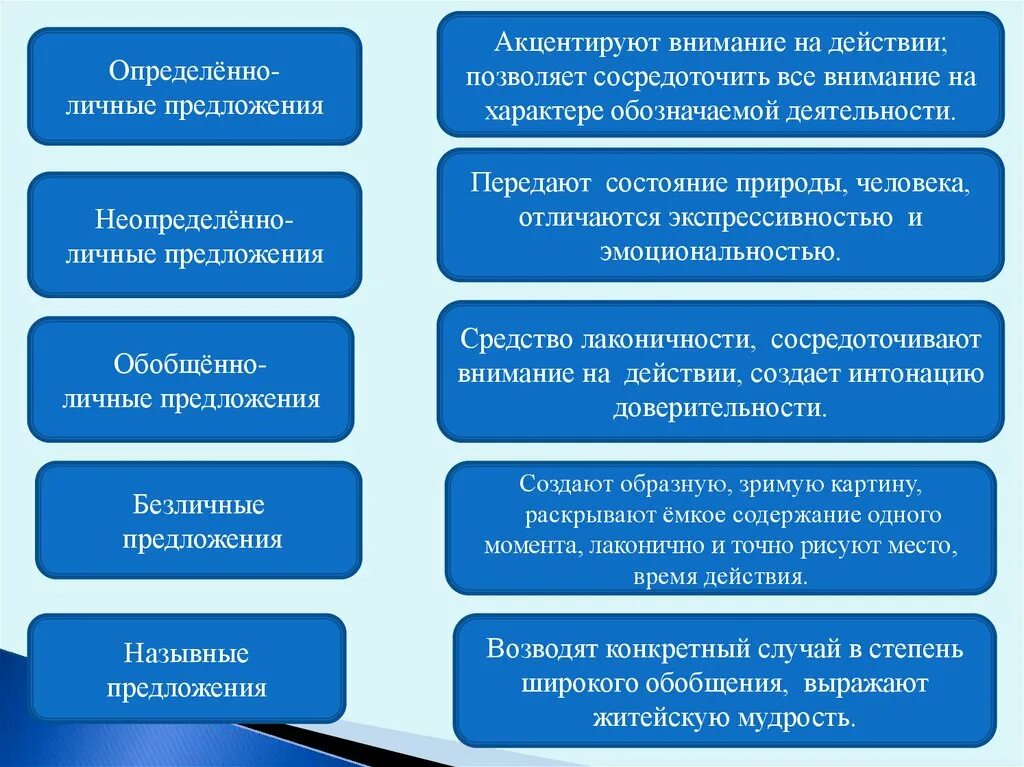 Определённо-личные предложения

Неопределённо-личные предложения

Обобщённо-личные предложения

Безличные предложения

Назывные предложения

Акцентируют внимание на действии; позволяет сосредоточить все внимание на характере обозначаемой деятельности.

Передают состояние природы, человека, отличаются экспрессивностью и эмоциональностью.

Средство лаконичности, сосредоточивают внимание на действии, создает интонацию доверительности.

Создают образную, зримую картину, раскрывают ёмкое содержание одного момента, лаконично и точно рисуют место, время действия.

Возводят конкретный случай в степень широкого обобщения, выражают житейскую мудрость.